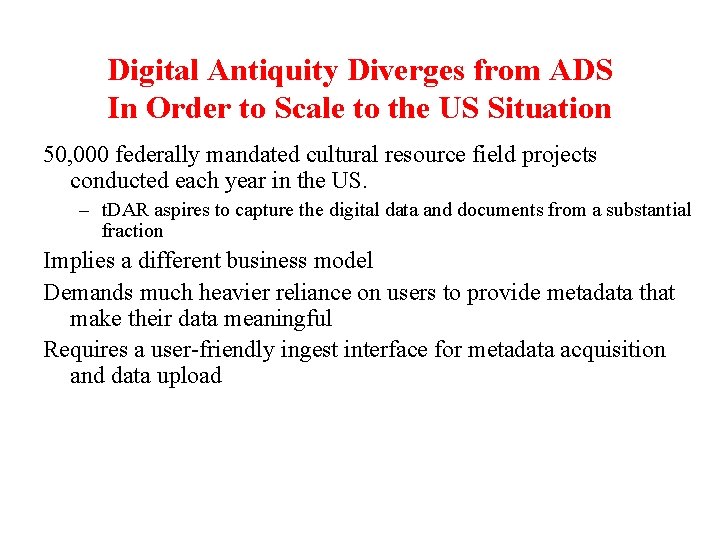 Digital Antiquity Diverges from ADS
In Order to Scale to the US Situation

50,000 federally mandated cultural resource field projects conducted each year in the US.

– tDAR aspires to capture the digital data and documents from a substantial fraction

Implies a different business model

Demands much heavier reliance on users to provide metadata that make their data meaningful

Requires a user-friendly ingest interface for metadata acquisition and data upload